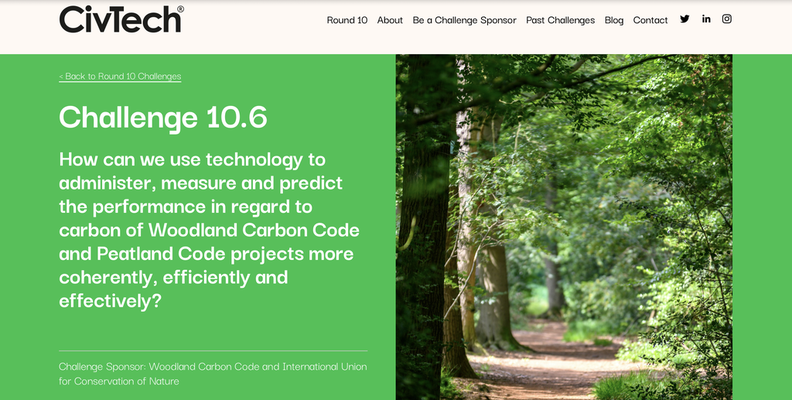 CivTech®

Round 10 About Be a Challenge Sponsor Past Challenges Blog Contact

< Back to Round 10 Challenges

Challenge 10.6

How can we use technology to administer, measure and predict the performance in regard to carbon of Woodland Carbon Code and Peatland Code projects more coherently, efficiently and effectively?

Challenge Sponsor: Woodland Carbon Code and International Union for Conservation of Nature